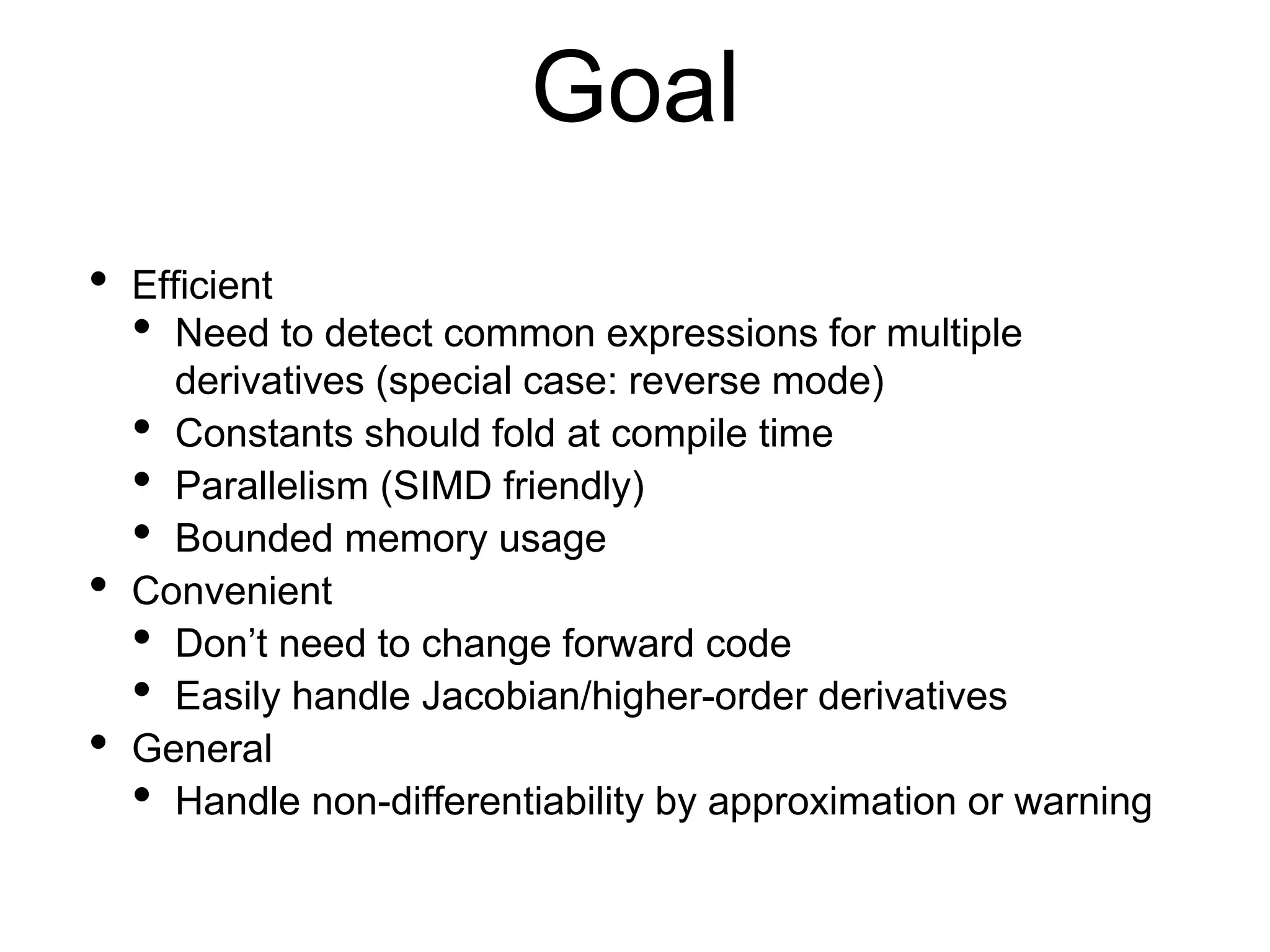 Goal

• Efficient
  • Need to detect common expressions for multiple derivatives (special case: reverse mode)
  • Constants should fold at compile time
  • Parallelism (SIMD friendly)
  • Bounded memory usage
• Convenient
  • Don’t need to change forward code
  • Easily handle Jacobian/higher-order derivatives
• General
  • Handle non-differentiability by approximation or warning